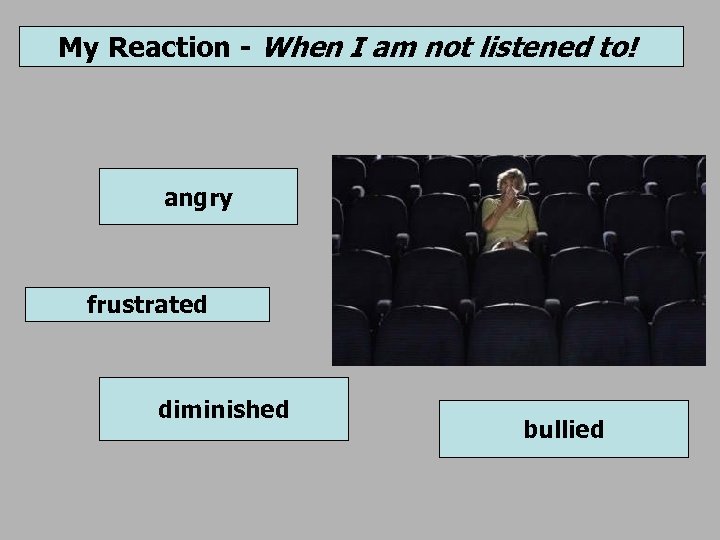 My Reaction - When I am not listened to!

angry

frustrated

diminished

bullied